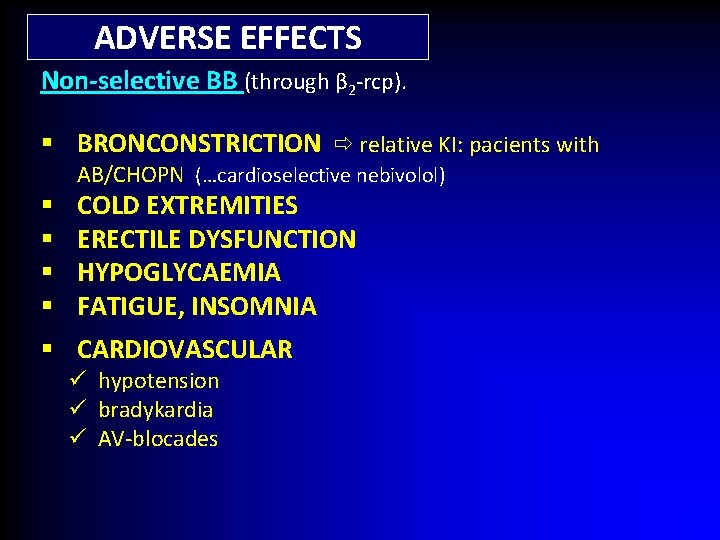 ADVERSE EFFECTS

Non-selective BB (through $\beta_2$-rcp).

▪ BRONCONSTRICTION ⇨ relative KI: pacients with AB/CHOPN (…cardioselective nebivolol)
▪ COLD EXTREMITIES
▪ ERECTILE DYSFUNCTION
▪ HYPOGLYCAEMIA
▪ FATIGUE, INSOMNIA
▪ CARDIOVASCULAR
✓ hypotension
✓ bradykardia
✓ AV-blocades